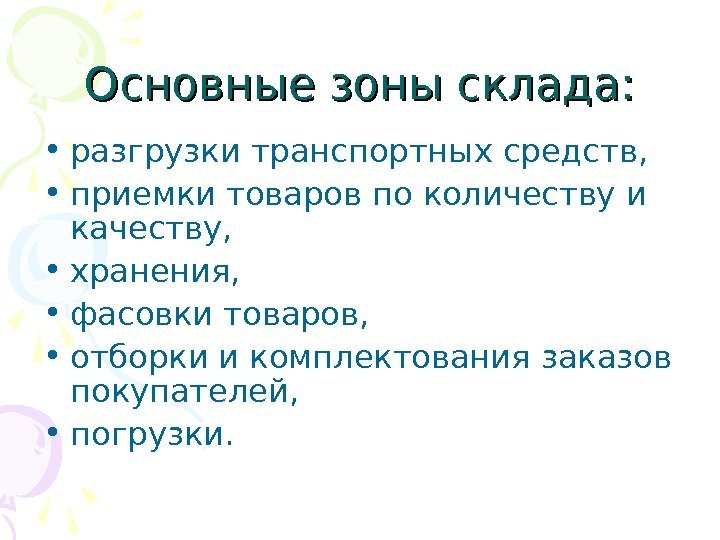 Основные зоны склада:

• разгрузки транспортных средств,
• приемки товаров по количеству и качеству,
• хранения,
• фасовки товаров,
• отборки и комплектования заказов покупателей,
• погрузки.